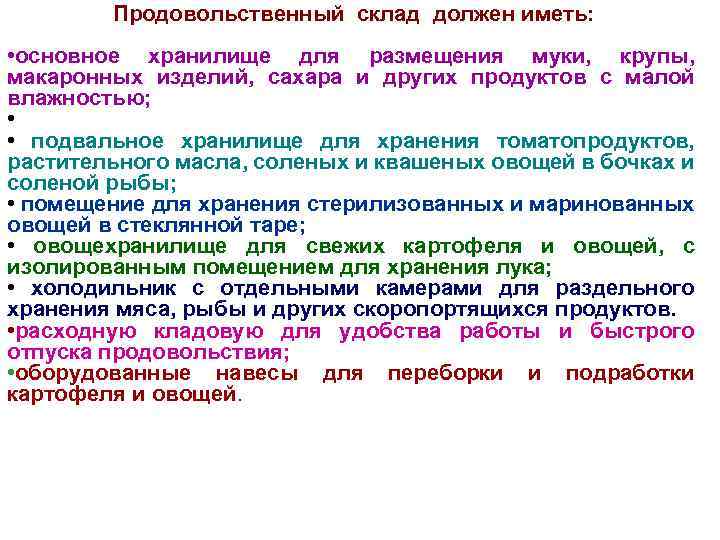 Продовольственный склад должен иметь:

•основное хранилище для размещения муки, крупы, макаронных изделий, сахара и других продуктов с малой влажностью;
•
• подвальное хранилище для хранения томатопродуктов, растительного масла, соленых и квашеных овощей в бочках и соленой рыбы;
• помещение для хранения стерилизованных и маринованных овощей в стеклянной таре;
• овощехранилище для свежих картофеля и овощей, с изолированным помещением для хранения лука;
• холодильник с отдельными камерами для раздельного хранения мяса, рыбы и других скоропортящихся продуктов.
•расходную кладовую для удобства работы и быстрого отпуска продовольствия;
•оборудованные навесы для переборки и подработки картофеля и овощей.